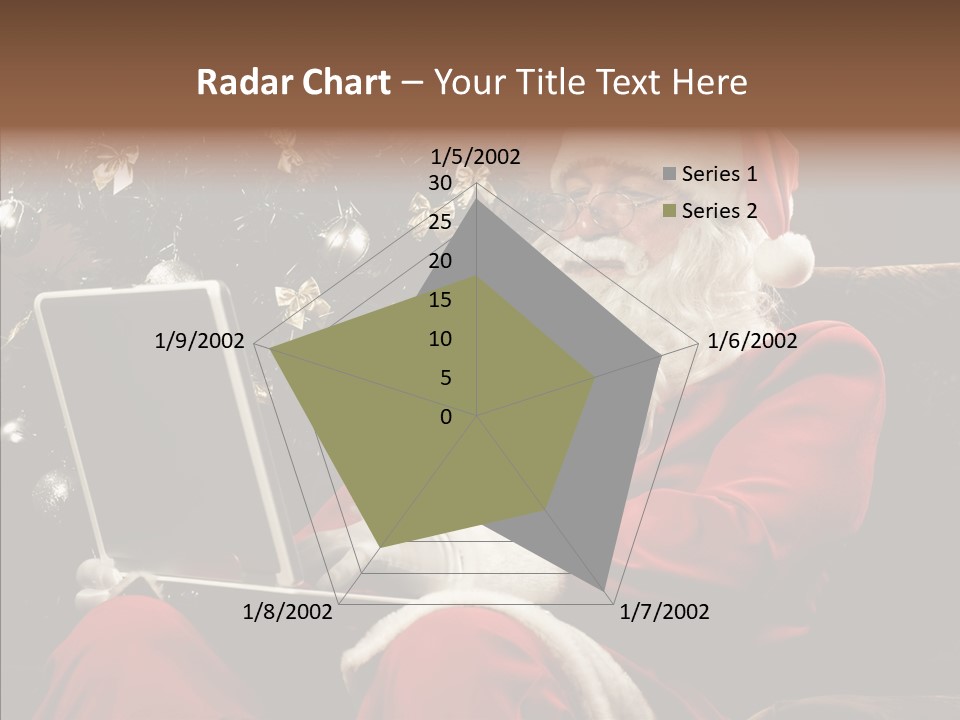 Radar Chart – Your Title Text Here

1/5/2002
30
25
20
15
10
5
0
1/6/2002
1/7/2002
1/8/2002
1/9/2002

Series 1
Series 2